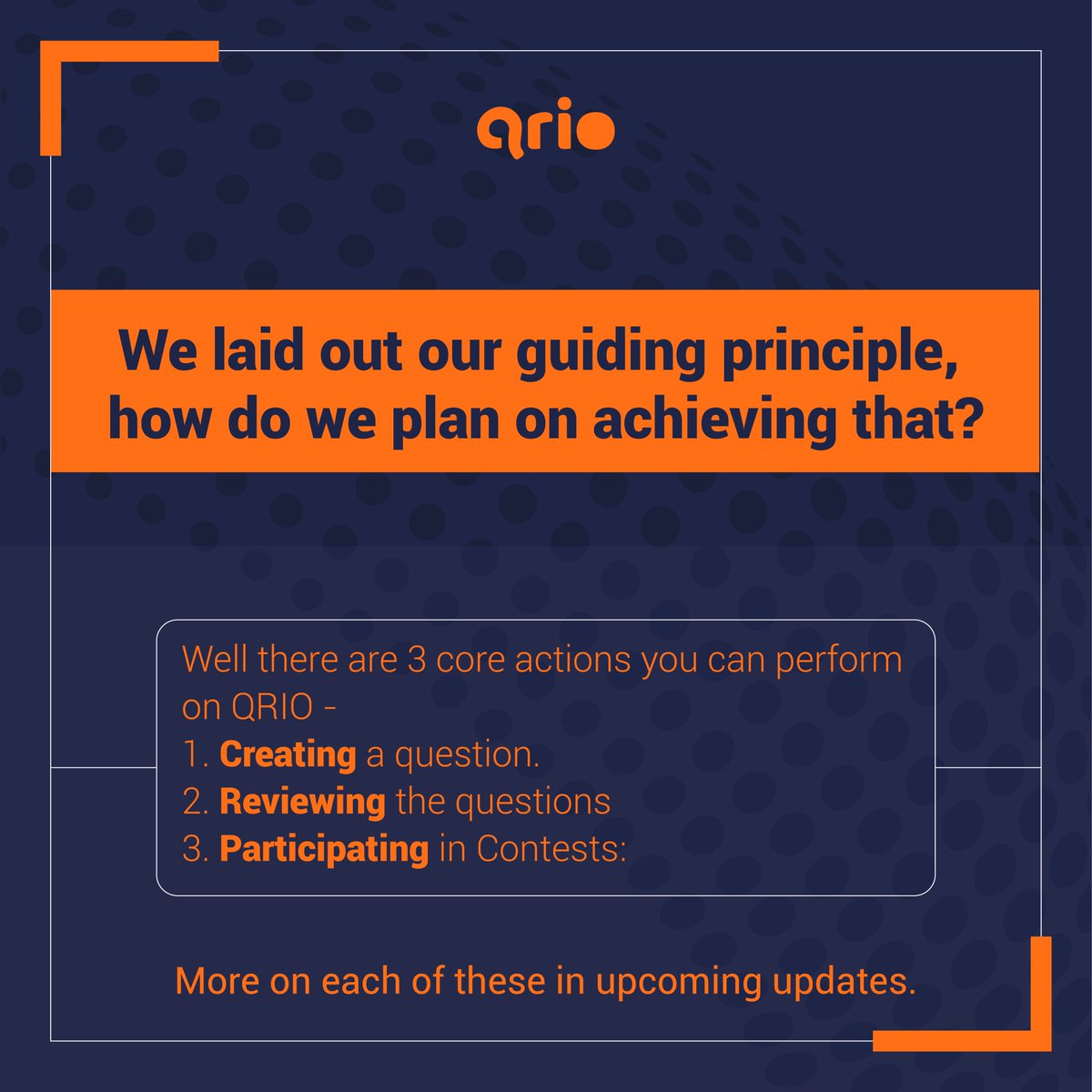 qrio

We laid out our guiding principle, how do we plan on achieving that?

Well there are 3 core actions you can perform on QRIO -
1. Creating a question.
2. Reviewing the questions
3. Participating in Contests:

More on each of these in upcoming updates.